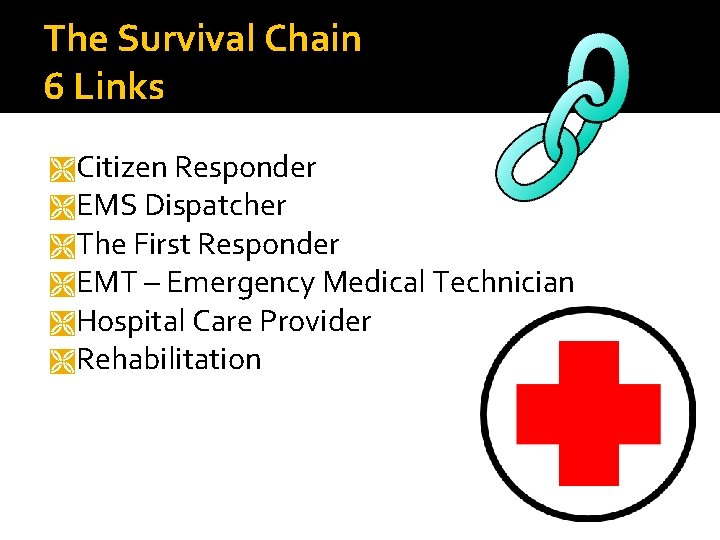 The Survival Chain
6 Links

Citizen Responder
EMS Dispatcher
The First Responder
EMT – Emergency Medical Technician
Hospital Care Provider
Rehabilitation